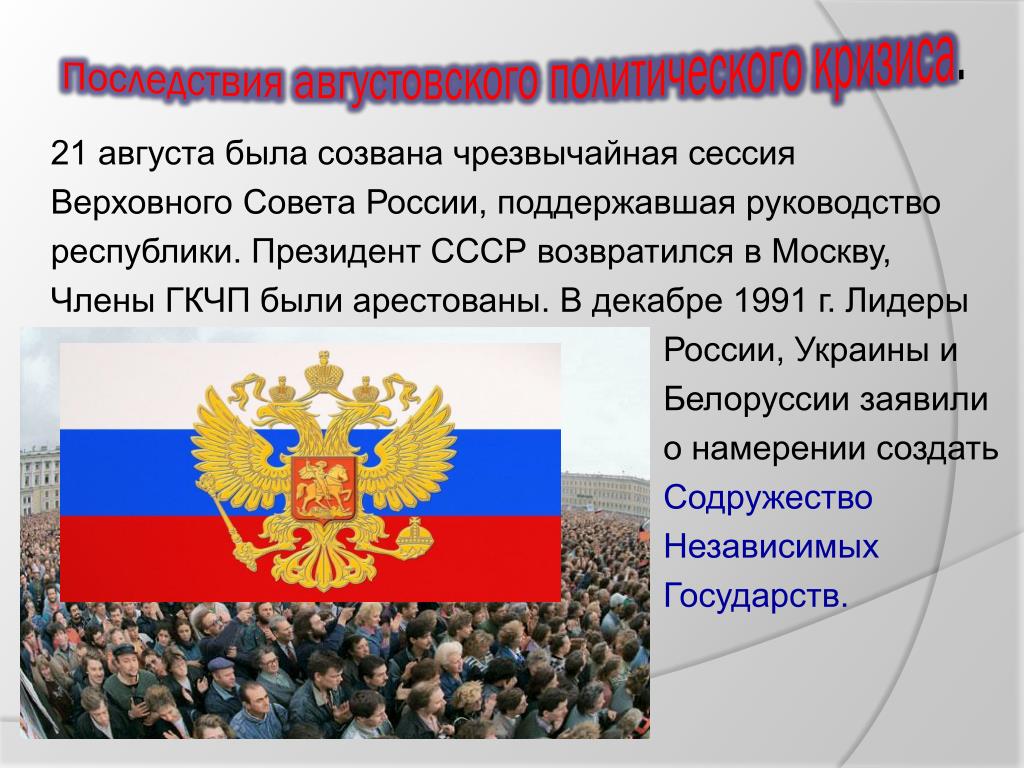 Последствия августовского политического кризиса.

21 августа была созвана чрезвычайная сессия Верховного Совета России, поддержавшая руководство республики. Президент СССР возвратился в Москву, Члены ГКЧП были арестованы. В декабре 1991 г. Лидеры России, Украины и Белоруссии заявили о намерении создать Содружество Независимых Государств.